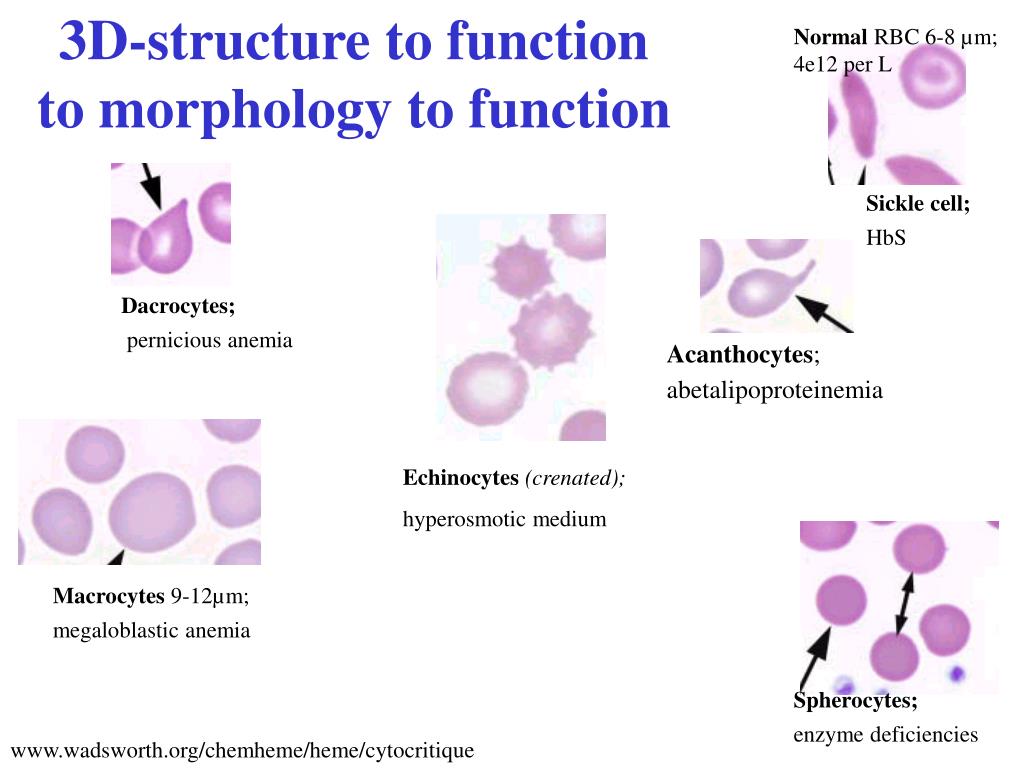 3D-structure to function to morphology to function

Normal RBC 6-8 µm; 4e12 per L

Sickle cell; HbS

Dacrocytes; pernicious anemia

Acanthocytes; abetalipoproteinemia

Echinocytes (crenated); hyperosmotic medium

Macrocytes 9-12µm; megaloblastic anemia

Spherocytes; enzyme deficiencies

www.wadsworth.org/chemheme/heme/cytocritique